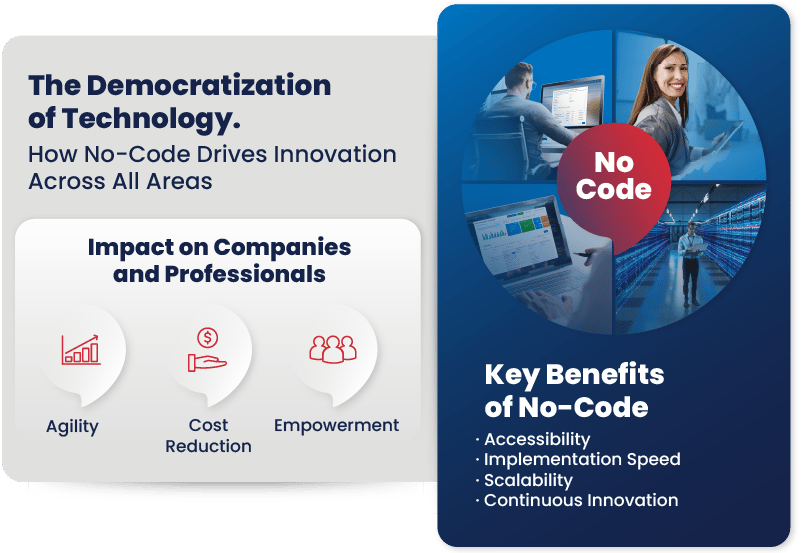 The Democratization of Technology.

How No-Code Drives Innovation Across All Areas

Impact on Companies and Professionals

Agility

Cost Reduction

Empowerment

No Code

Key Benefits of No-Code

· Accessibility
· Implementation Speed
· Scalability
· Continuous Innovation